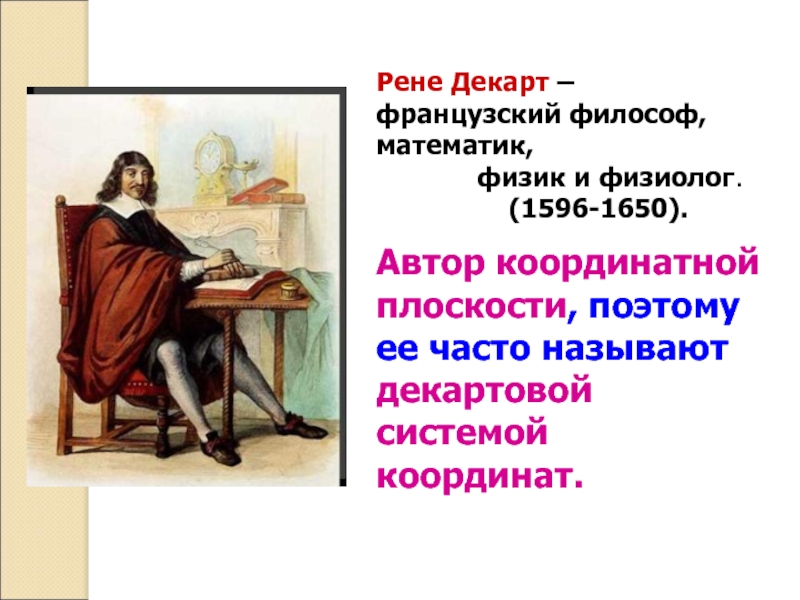 Рене Декарт – французский философ, математик, физик и физиолог. (1596-1650).

Автор координатной плоскости, поэтому ее часто называют декартовой системой координат.